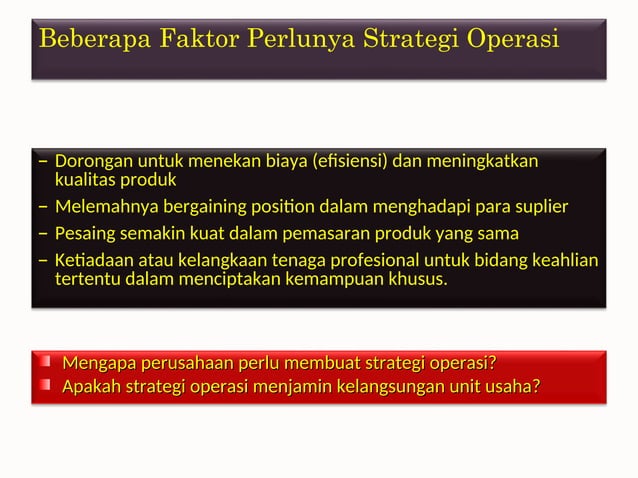 Beberapa Faktor Perlunya Strategi Operasi

– Dorongan untuk menekan biaya (efisiensi) dan meningkatkan kualitas produk
– Melemahnya bergaining position dalam menghadapi para suplier
– Pesaing semakin kuat dalam pemasaran produk yang sama
– Ketiadaan atau kelangkaan tenaga profesional untuk bidang keahlian tertentu dalam menciptakan kemampuan khusus.

Mengapa perusahaan perlu membuat strategi operasi?
Apakah strategi operasi menjamin kelangsungan unit usaha?